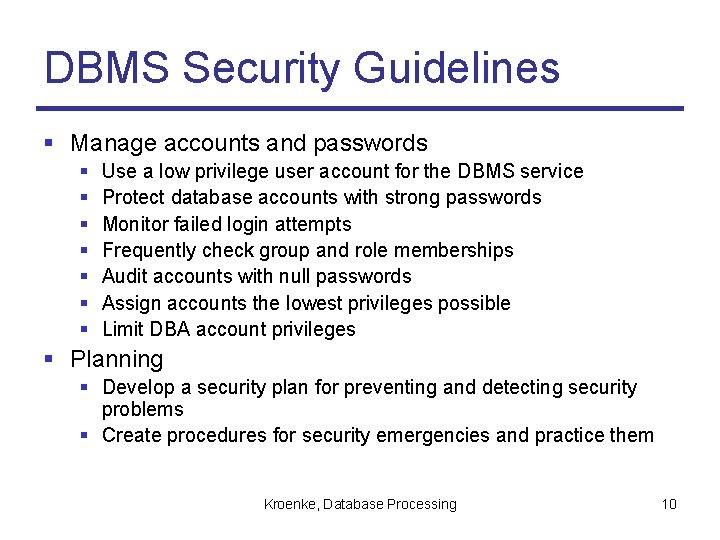 DBMS Security Guidelines

- Manage accounts and passwords
  - Use a low privilege user account for the DBMS service
  - Protect database accounts with strong passwords
  - Monitor failed login attempts
  - Frequently check group and role memberships
  - Audit accounts with null passwords
  - Assign accounts the lowest privileges possible
  - Limit DBA account privileges
- Planning
  - Develop a security plan for preventing and detecting security problems
  - Create procedures for security emergencies and practice them

Kroenke, Database Processing

10